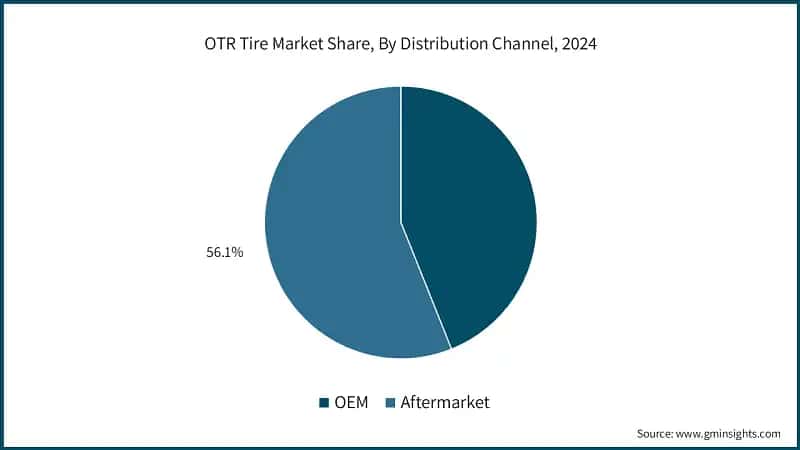 OTR Tire Market Share, By Distribution Channel, 2024

56.1%

OEM Aftermarket

Source: www.gminsights.com